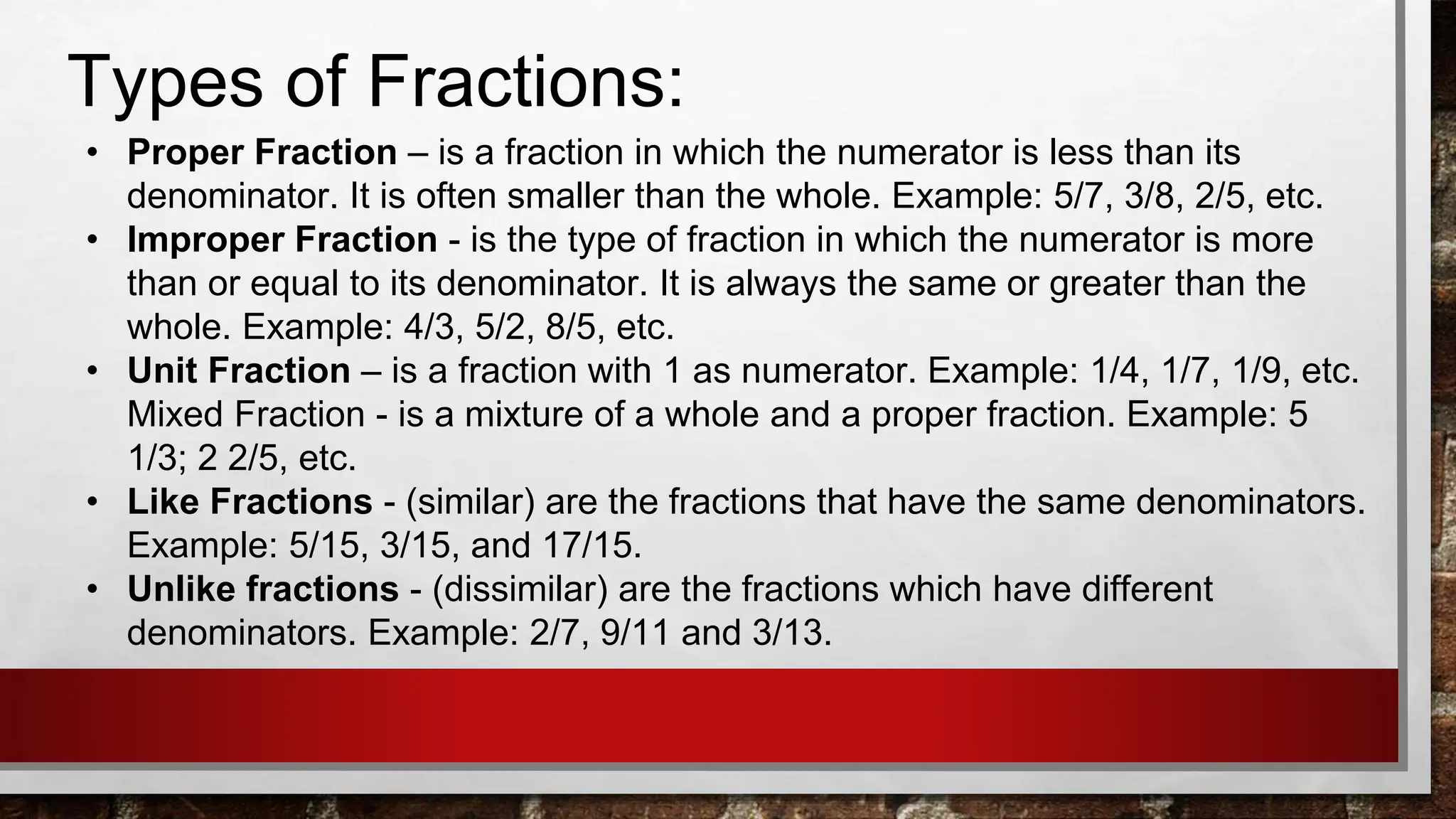 Types of Fractions:

• Proper Fraction – is a fraction in which the numerator is less than its denominator. It is often smaller than the whole. Example: 5/7, 3/8, 2/5, etc.
• Improper Fraction - is the type of fraction in which the numerator is more than or equal to its denominator. It is always the same or greater than the whole. Example: 4/3, 5/2, 8/5, etc.
• Unit Fraction – is a fraction with 1 as numerator. Example: 1/4, 1/7, 1/9, etc. Mixed Fraction - is a mixture of a whole and a proper fraction. Example: 5 1/3; 2 2/5, etc.
• Like Fractions - (similar) are the fractions that have the same denominators. Example: 5/15, 3/15, and 17/15.
• Unlike fractions - (dissimilar) are the fractions which have different denominators. Example: 2/7, 9/11 and 3/13.